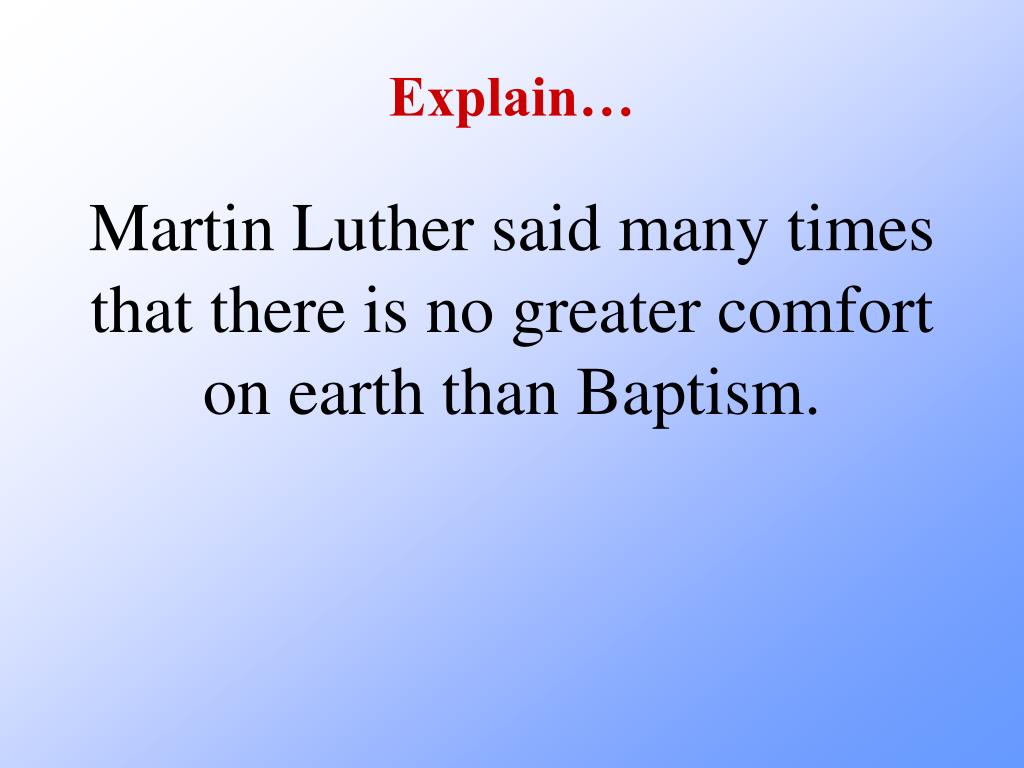 Explain…

Martin Luther said many times that there is no greater comfort on earth than Baptism.